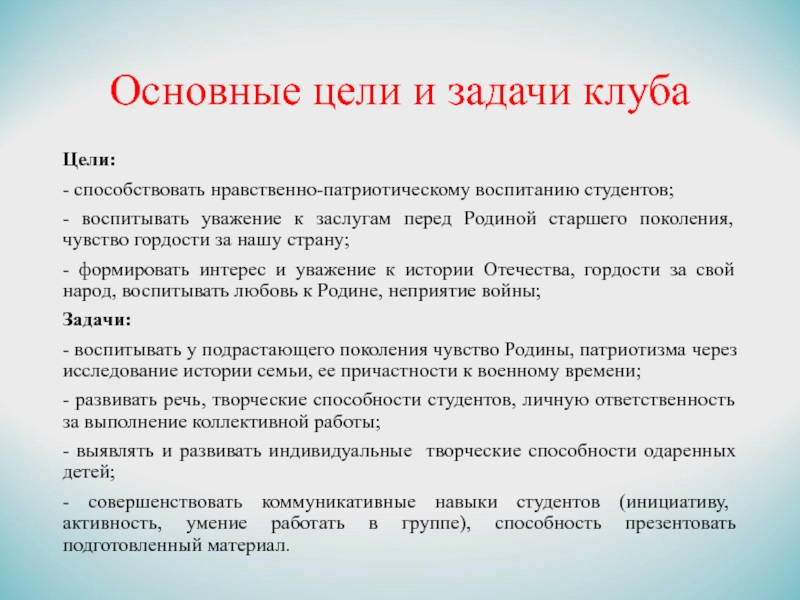 Основные цели и задачи клуба

Цели:

- способствовать нравственно-патриотическому воспитанию студентов;

- воспитывать уважение к заслугам перед Родиной старшего поколения, чувство гордости за нашу страну;

- формировать интерес и уважение к истории Отечества, гордости за свой народ, воспитывать любовь к Родине, неприятие войны;

Задачи:

- воспитывать у подрастающего поколения чувство Родины, патриотизма через исследование истории семьи, ее причастности к военному времени;

- развивать речь, творческие способности студентов, личную ответственность за выполнение коллективной работы;

- выявлять и развивать индивидуальные творческие способности одаренных детей;

- совершенствовать коммуникативные навыки студентов (инициативу, активность, умение работать в группе), способность презентовать подготовленный материал.